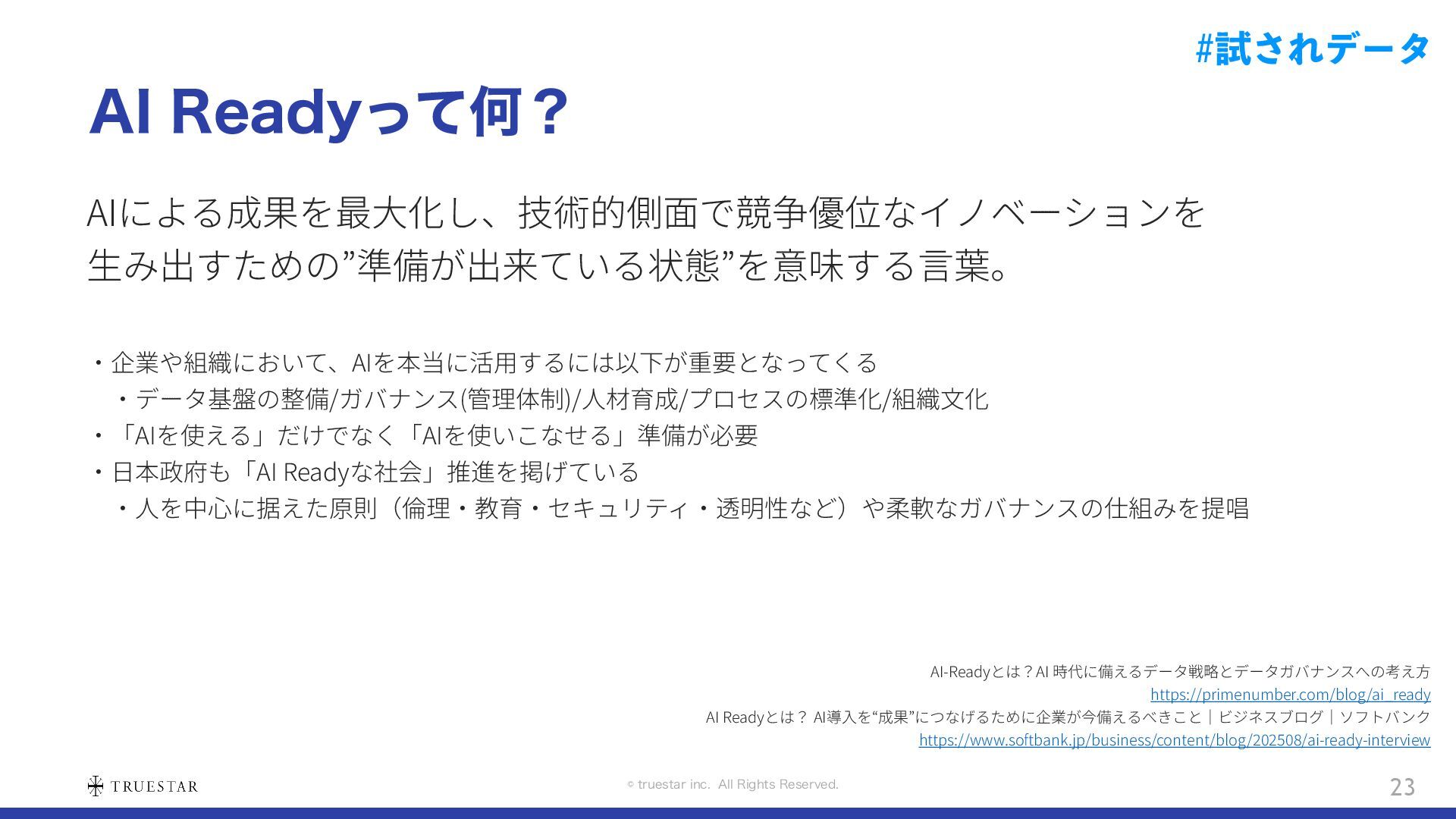 #試されデータ

AI Readyって何？

AIによる成果を最大化し、技術的側面で競争優位なイノベーションを生み出すための”準備が出来ている状態”を意味する言葉。

・企業や組織において、AIを本当に活用するには以下が重要となってくる
　・データ基盤の整備/ガバナンス(管理体制)/人材育成/プロセスの標準化/組織文化
・「AIを使える」だけでなく「AIを使いこなせる」準備が必要
・日本政府も「AI Readyな社会」推進を掲げている
　・人を中心に据えた原則（倫理・教育・セキュリティ・透明性など）や柔軟なガバナンスの仕組みを提唱

AI-Readyとは？AI 時代に備えるデータ戦略とデータガバナンスへの考え方
https://primenumber.com/blog/ai_ready
AI Readyとは？ AI導入を“成果”につなげるために企業が今備えるべきこと｜ビジネスブログ｜ソフトバンク
https://www.softbank.jp/business/content/blog/202508/ai-ready-interview

TRUESTAR
© truestar inc. All Rights Reserved.
23